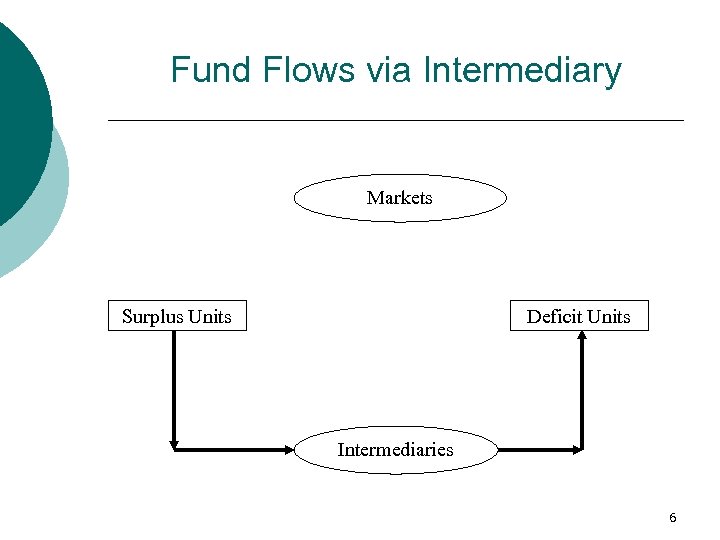 Fund Flows via Intermediary

Markets

Surplus Units

Deficit Units

Intermediaries

6